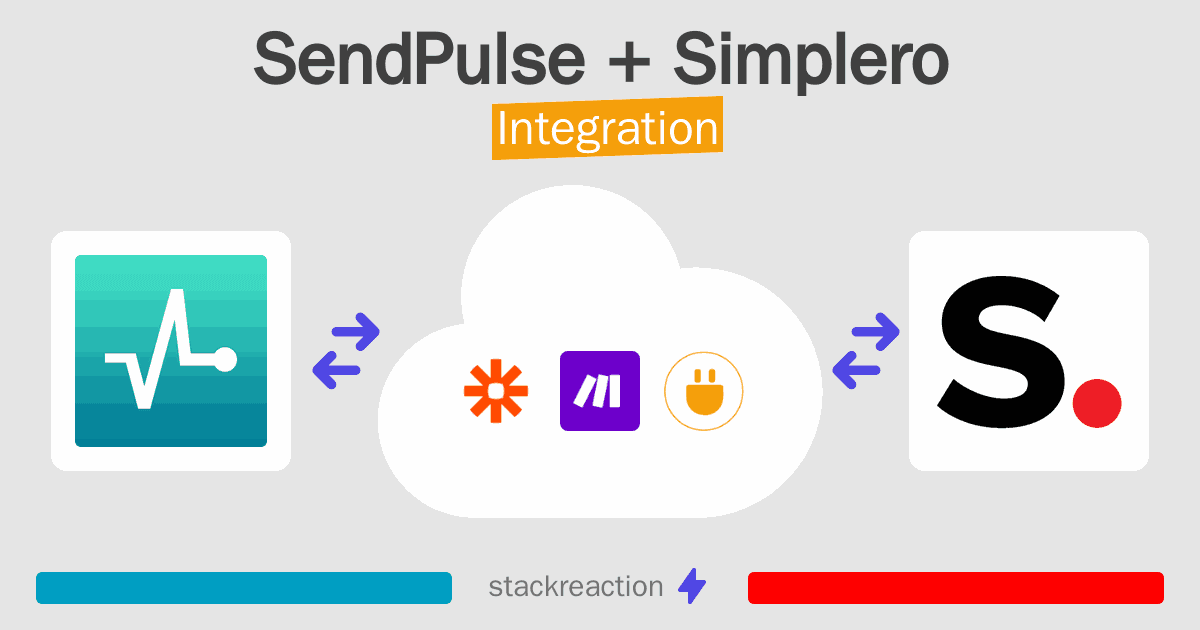 SendPulse + Simplero
Integration

S.

stackreaction